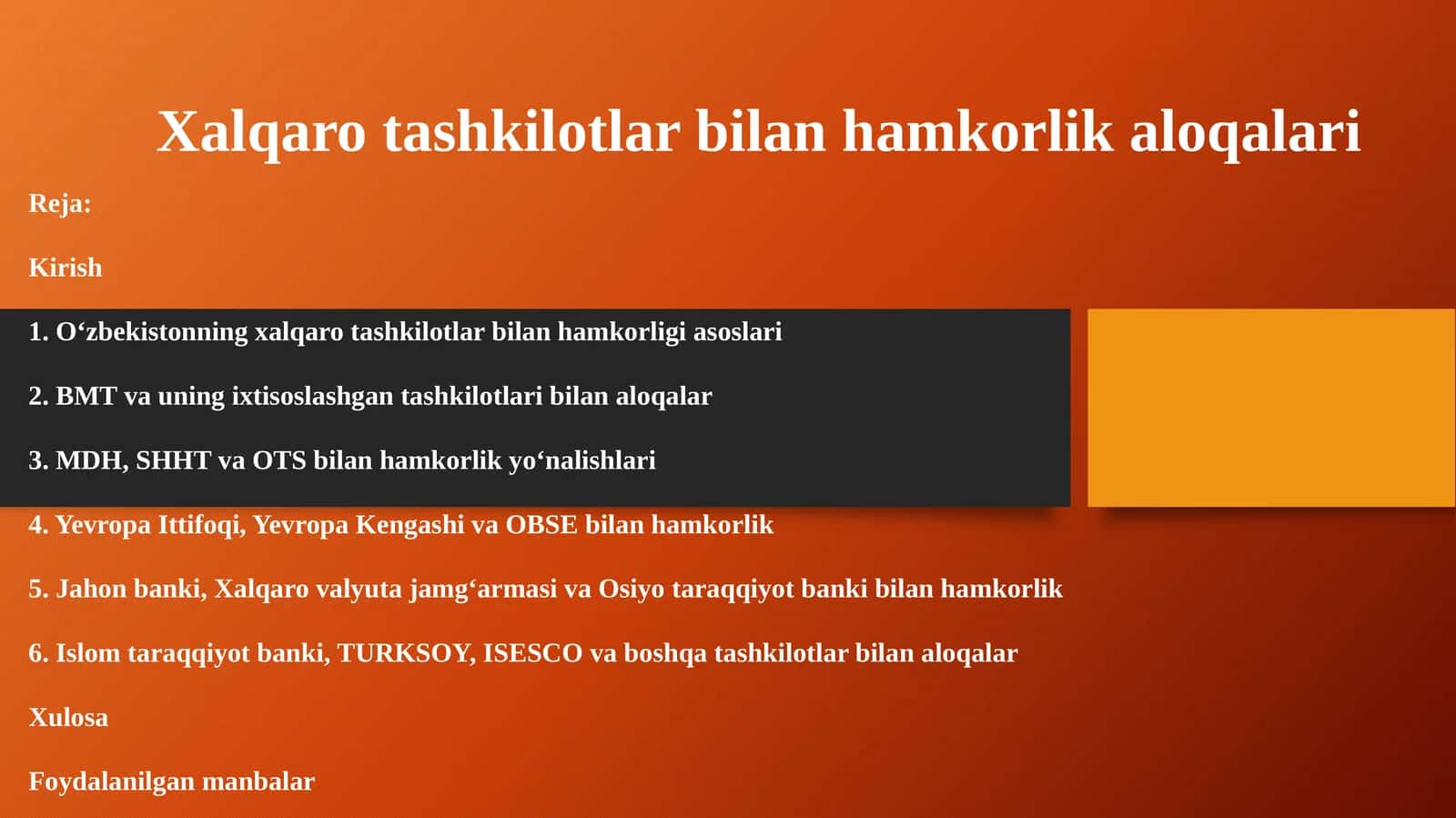 Xalqaro tashkilotlar bilan hamkorlik aloqalari

Reja:

Kirish

1. O‘zbekistonning xalqaro tashkilotlar bilan hamkorligi asoslari

2. BMT va uning ixtisoslashgan tashkilotlari bilan aloqalar

3. MDH, SHHT va OTS bilan hamkorlik yo‘nalishlari

4. Yevropa Ittifoqi, Yevropa Kengashi va OBSE bilan hamkorlik

5. Jahon banki, Xalqaro valyuta jamg‘armasi va Osiyo taraqqiyot banki bilan hamkorlik

6. Islom taraqqiyot banki, TURKSOY, ISESCO va boshqa tashkilotlar bilan aloqalar

Xulosa

Foydalanilgan manbalar